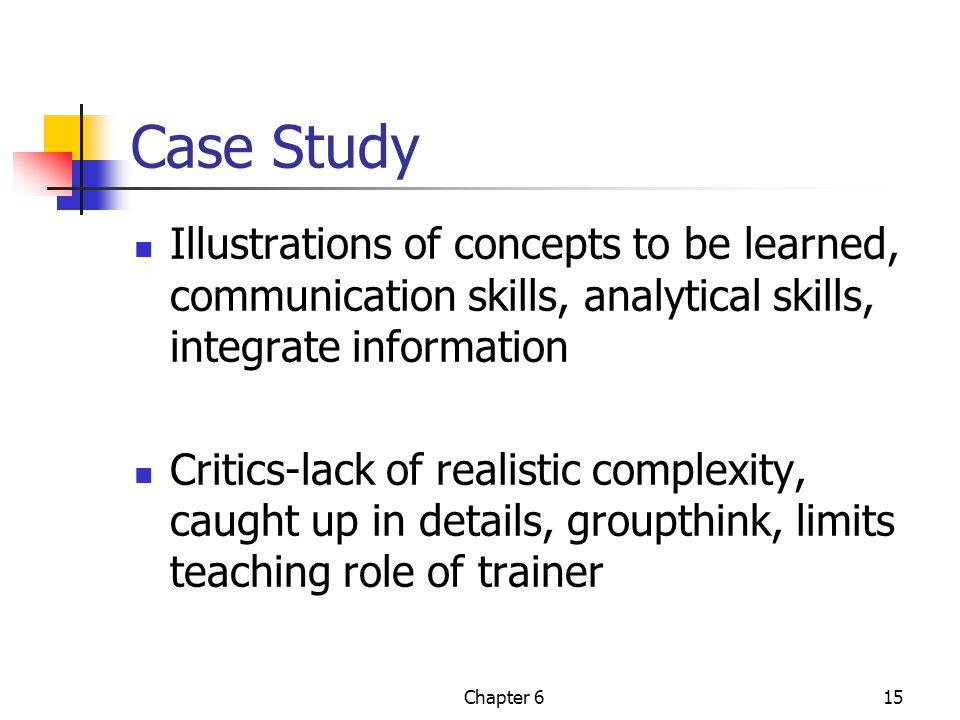 Case Study

- Illustrations of concepts to be learned, communication skills, analytical skills, integrate information

- Critics-lack of realistic complexity, caught up in details, groupthink, limits teaching role of trainer

Chapter 6

15